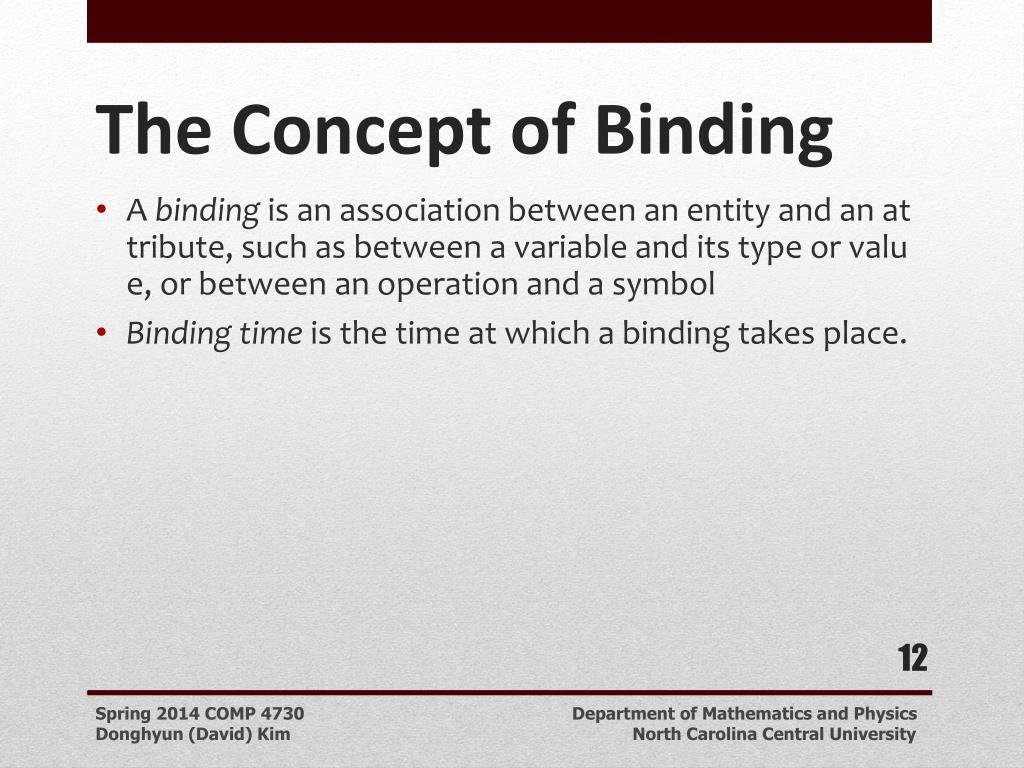 The Concept of Binding

• A binding is an association between an entity and an at tribute, such as between a variable and its type or valu e, or between an operation and a symbol
• Binding time is the time at which a binding takes place.

12

Spring 2014 COMP 4730
Donghyun (David) Kim

Department of Mathematics and Physics
North Carolina Central University